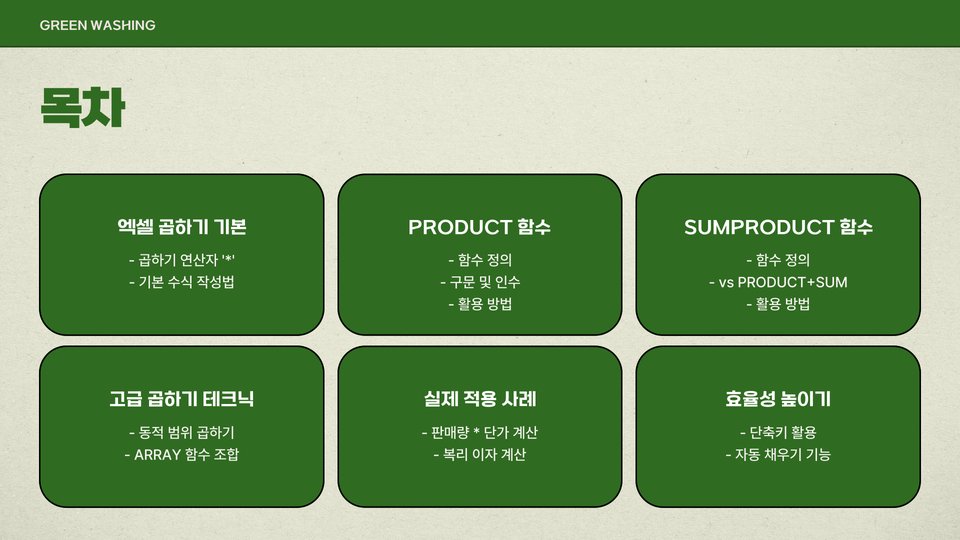 GREEN WASHING

목차

엑셀 곱하기 기본

- 곱하기 연산자 '*'
- 기본 수식 작성법

PRODUCT 함수

- 함수 정의
- 구문 및 인수
- 활용 방법

SUMPRODUCT 함수

- 함수 정의
- vs PRODUCT+SUM
- 활용 방법

고급 곱하기 테크닉

- 동적 범위 곱하기
- ARRAY 함수 조합

실제 적용 사례

- 판매량 * 단가 계산
- 복리 이자 계산

효율성 높이기

- 단축키 활용
- 자동 채우기 기능